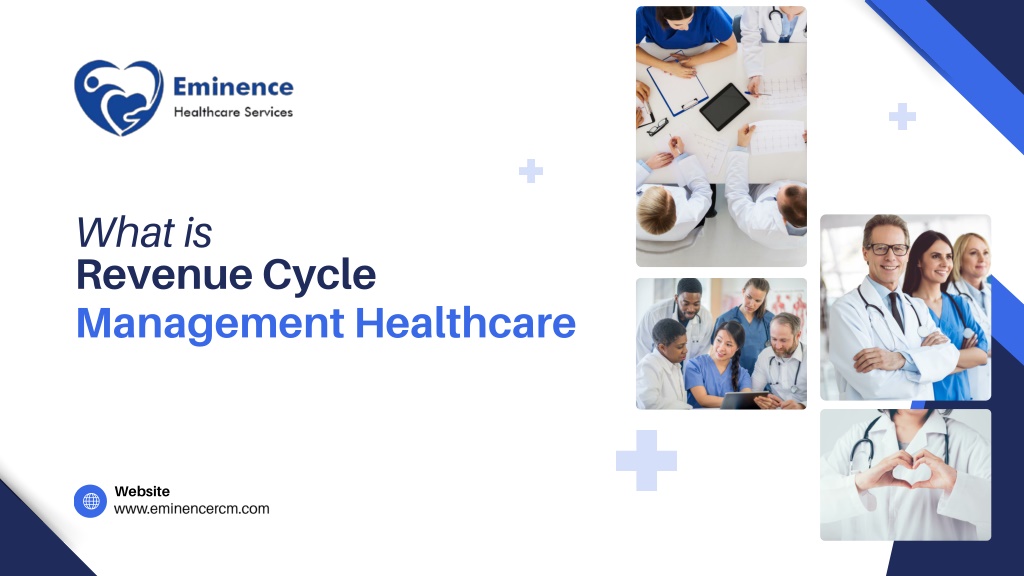 Eminence
Healthcare Services

What is
Revenue Cycle
Management Healthcare

Website
www.eminencercm.com